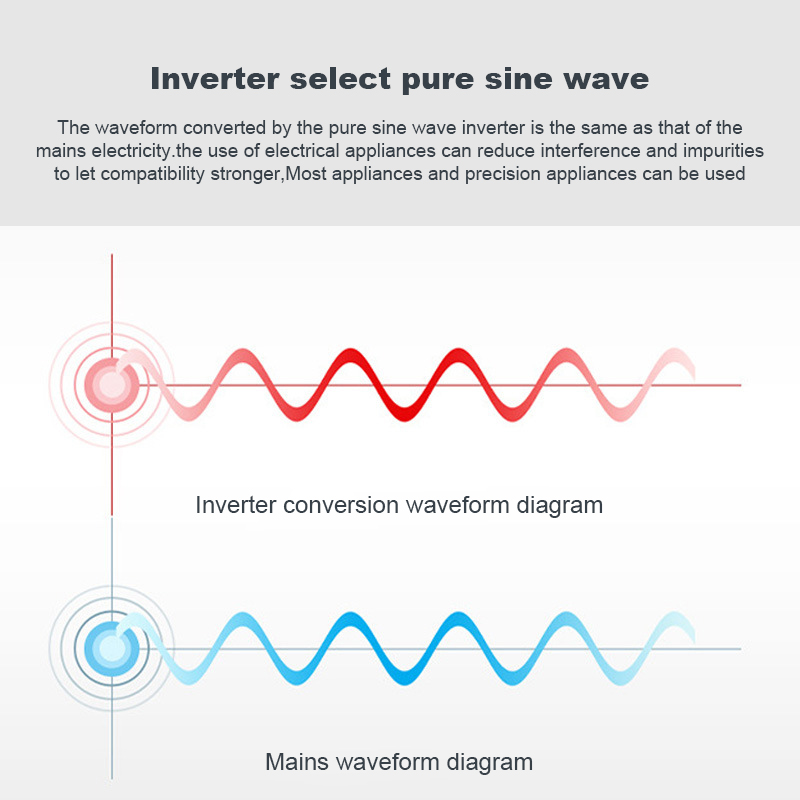 Inverter select pure sine wave

The waveform converted by the pure sine wave inverter is the same as that of the mains electricity.the use of electrical appliances can reduce interference and impurities to let compatibility stronger,Most appliances and precision appliances can be used

Inverter conversion waveform diagram

Mains waveform diagram